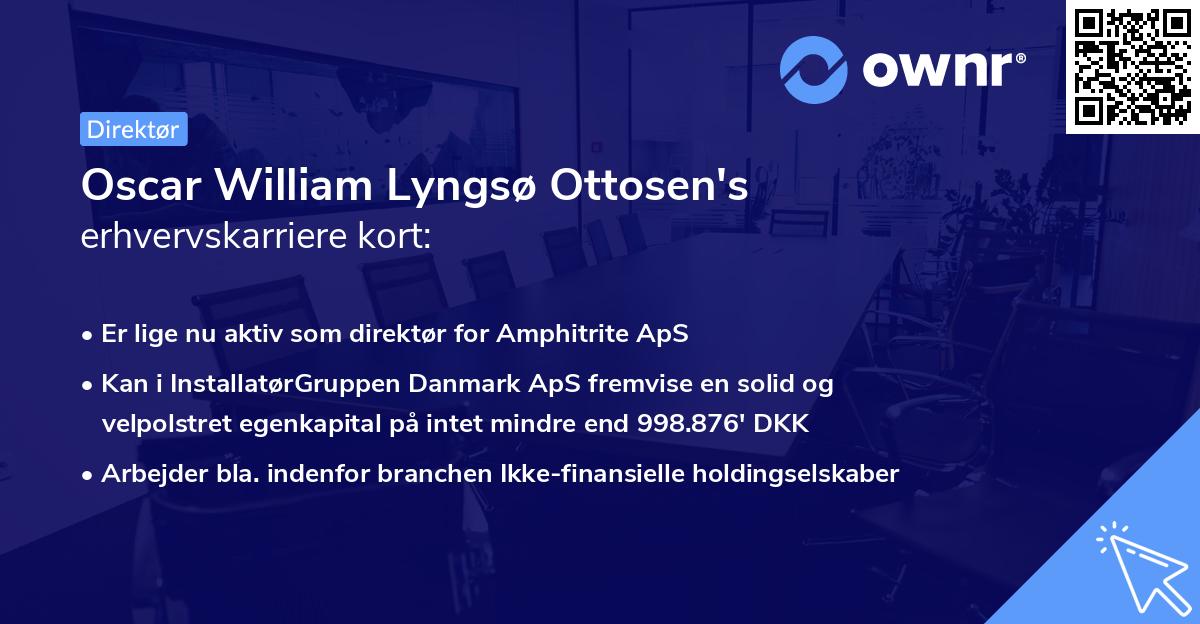 ownr®

Direktør

Oscar William Lyngsø Ottosen's erhvervskarriere kort:

• Er lige nu aktiv som direktør for Amphitrite ApS
• Kan i InstallatørGruppen Danmark ApS fremvise en solid og velpolstret egenkapital på intet mindre end 998.876' DKK
• Arbejder bla. indenfor branchen Ikke-finansielle holdingselskaber